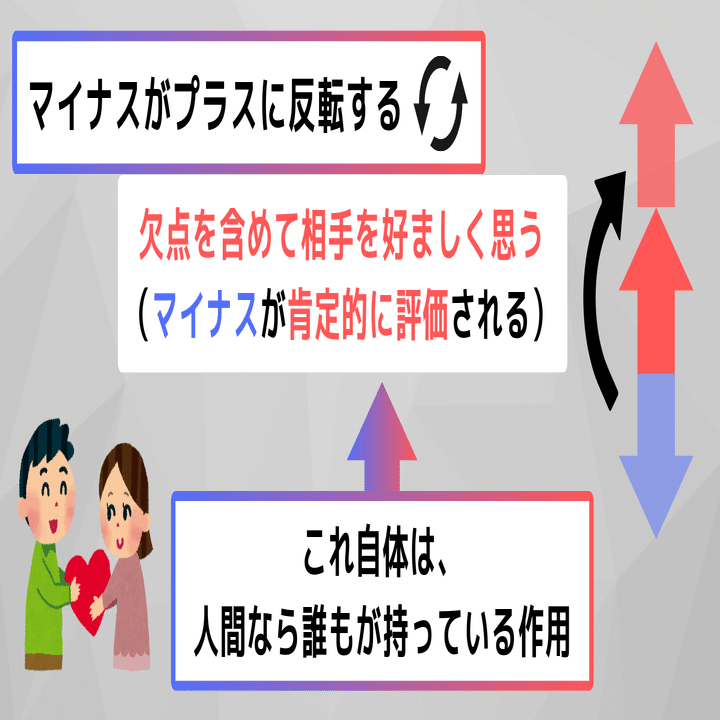 マイナスがプラスに反転する

欠点を含めて相手を好ましく思う
（マイナスが肯定的に評価される）

これ自体は、
人間なら誰もが持っている作用